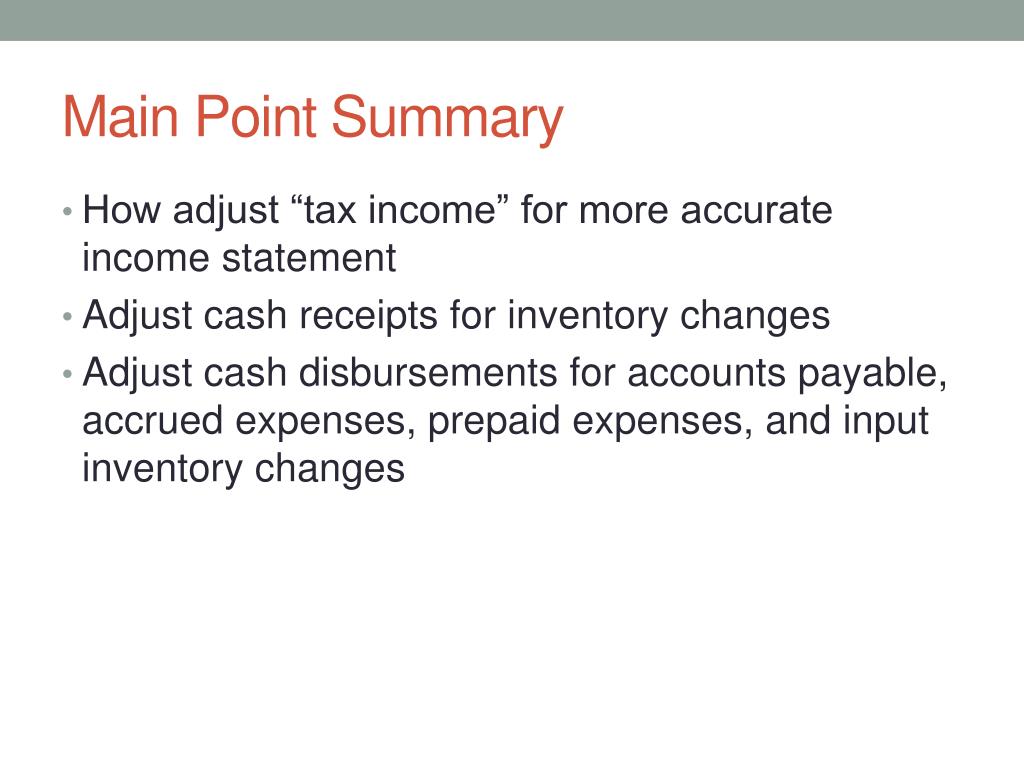 Main Point Summary

• How adjust “tax income” for more accurate income statement
• Adjust cash receipts for inventory changes
• Adjust cash disbursements for accounts payable, accrued expenses, prepaid expenses, and input inventory changes